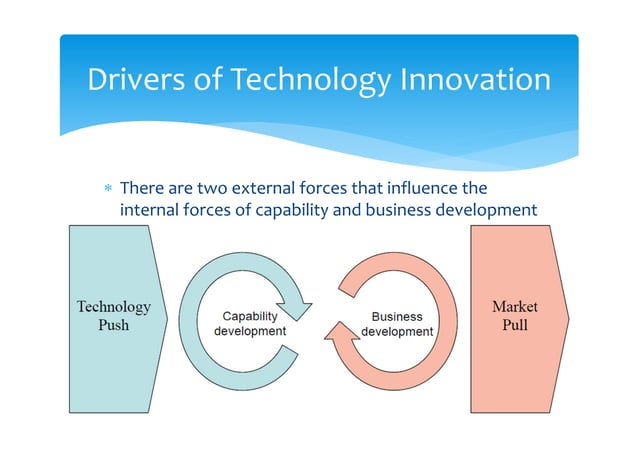 Drivers of Technology Innovation

* There are two external forces that influence the internal forces of capability and business development

Technology Push

Capability development

Business development

Market Pull